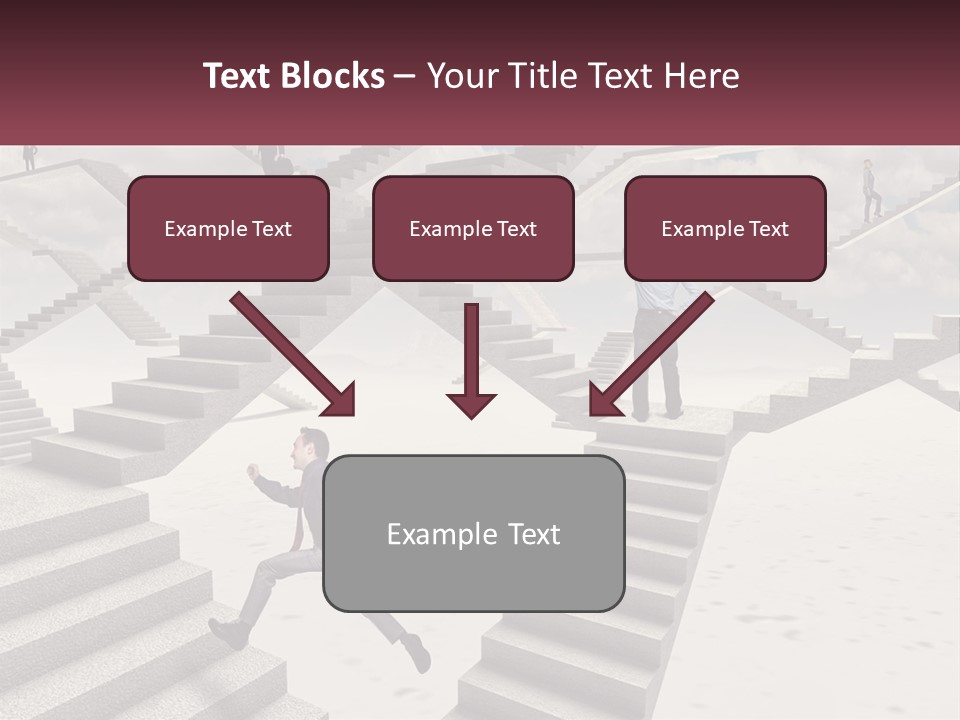 Text Blocks – Your Title Text Here

Example Text

Example Text

Example Text

Example Text